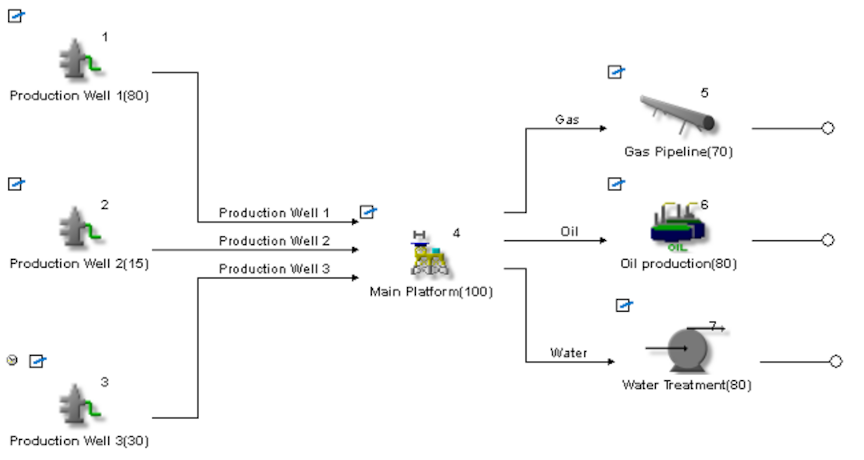 1
Production Well 1(80)

2
Production Well 2(15)

3
Production Well 3(30)

Production Well 1
Production Well 2
Production Well 3

4
Main Platform(100)

Gas
Oil
Water

5
Gas Pipeline(70)

6
OIL
Oil production(80)

7
Water Treatment(80)